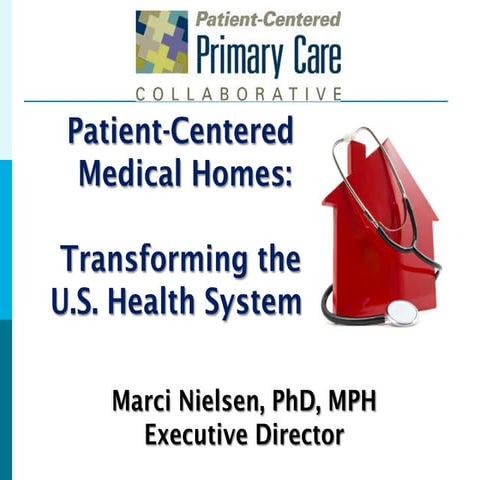 Patient-Centered
Primary Care
COLLABORATIVE

Patient-Centered Medical Homes:

Transforming the U.S. Health System

Marci Nielsen, PhD, MPH
Executive Director